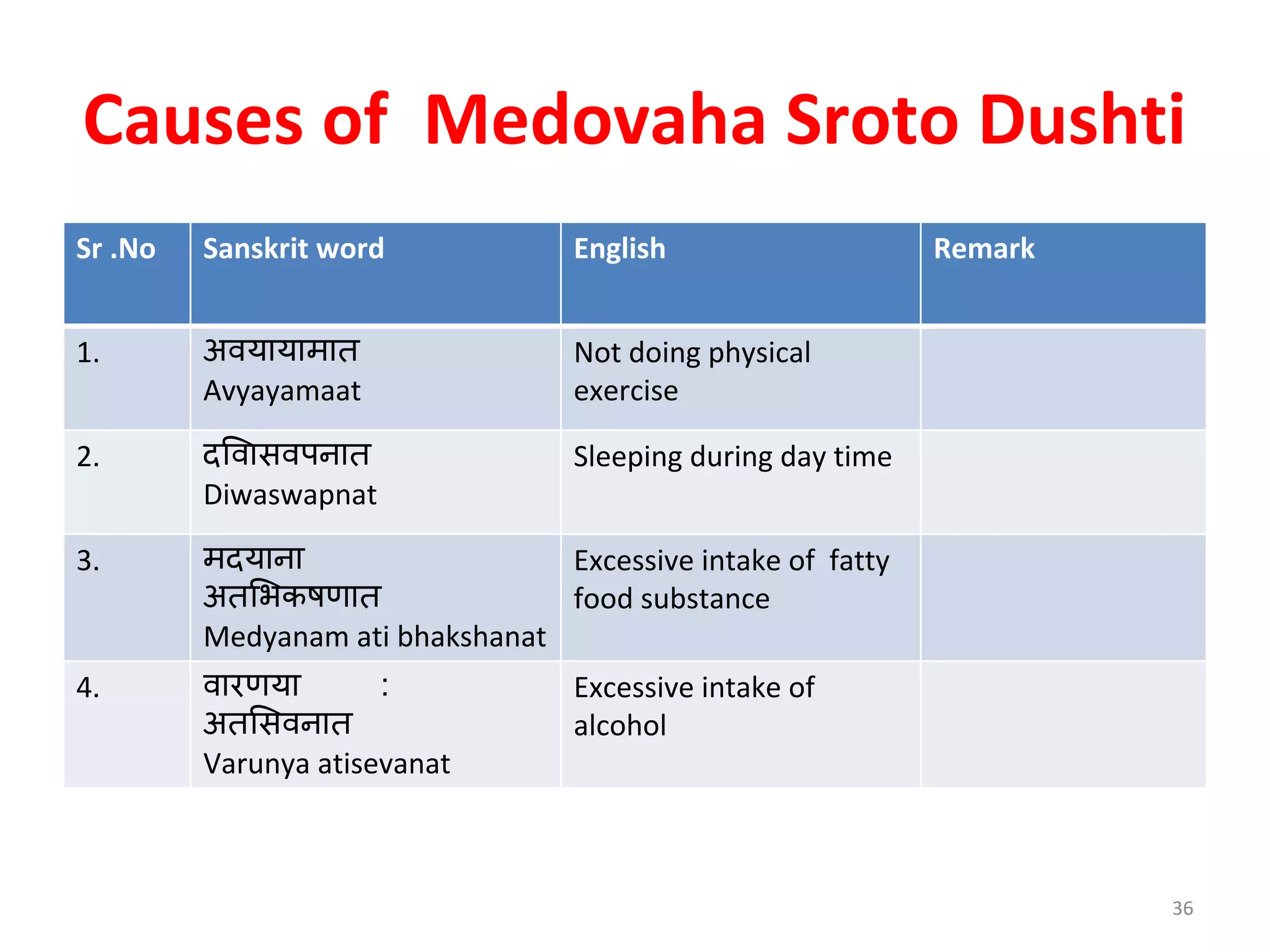 Causes of Medovaha Sroto Dushti

| Sr .No | Sanskrit word | English | Remark |
|---|---|---|---|
| 1. | अवयायामात Avyayamaat | Not doing physical exercise | |
| 2. | दविासवपनात Diwaswapnat | Sleeping during day time | |
| 3. | मदयाना अतभिकषणात Medyanam ati bhakshanat | Excessive intake of fatty food substance | |
| 4. | वारणया : अतसिवनात Varunya atisevanat | Excessive intake of alcohol | |

36